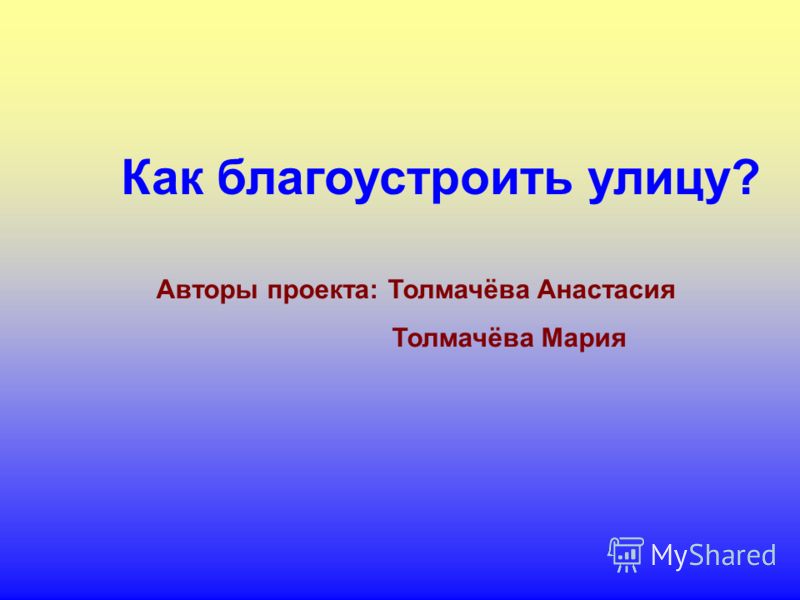 Как благоустроить улицу?

Авторы проекта: Толмачёва Анастасия

Толмачёва Мария

MyShared